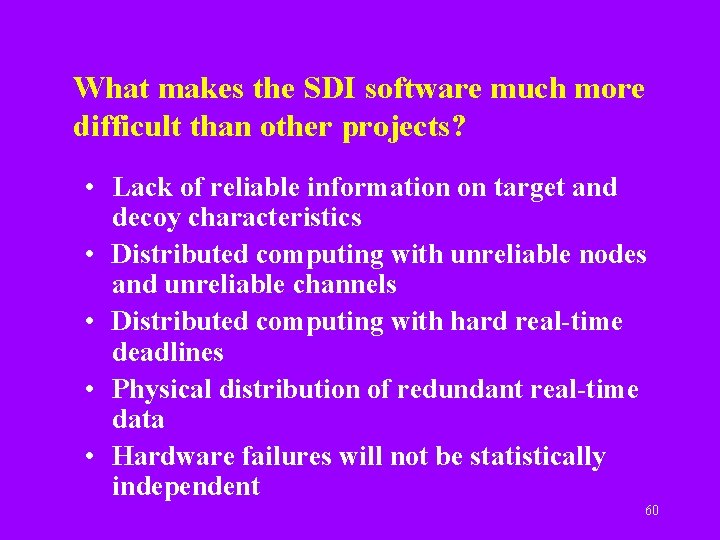 What makes the SDI software much more difficult than other projects?

• Lack of reliable information on target and decoy characteristics
• Distributed computing with unreliable nodes and unreliable channels
• Distributed computing with hard real-time deadlines
• Physical distribution of redundant real-time data
• Hardware failures will not be statistically independent

60